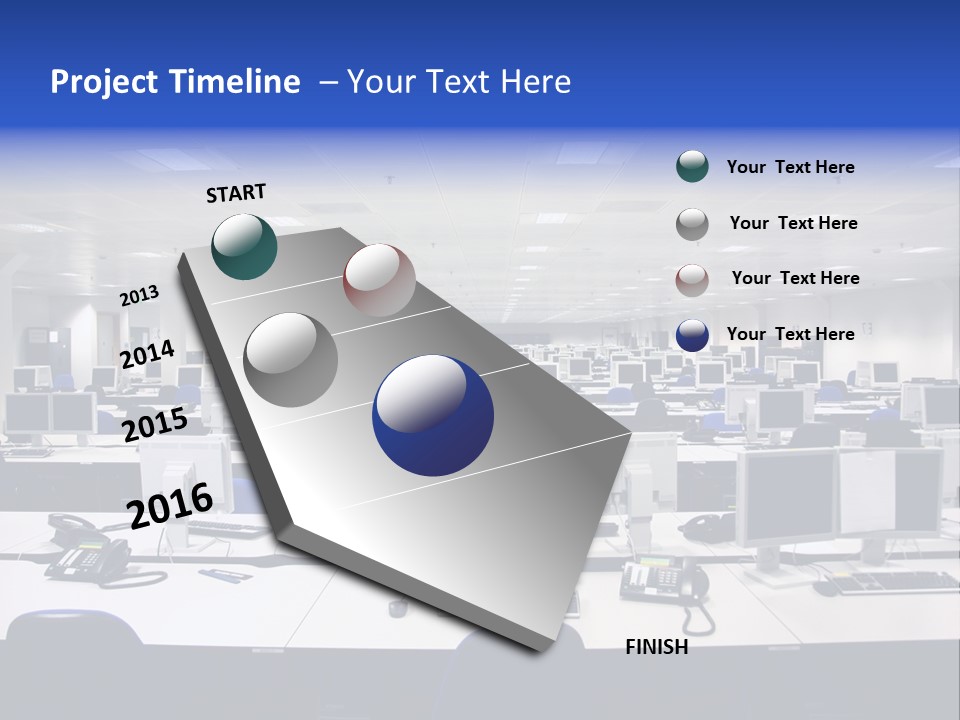 Project Timeline – Your Text Here

START

2013

2014

2015

2016

FINISH

Your Text Here

Your Text Here

Your Text Here

Your Text Here